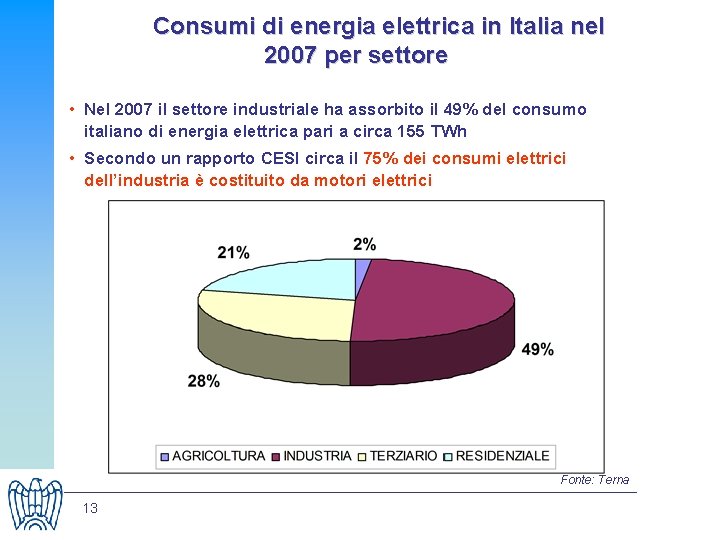 Consumi di energia elettrica in Italia nel 2007 per settore

• Nel 2007 il settore industriale ha assorbito il 49% del consumo italiano di energia elettrica pari a circa 155 TWh
• Secondo un rapporto CESI circa il 75% dei consumi elettrici dell'industria è costituito da motori elettrici

21%
2%
49%
28%

AGRICOLTURA INDUSTRIA TERZIARIO RESIDENZIALE

Fonte: Terna

13